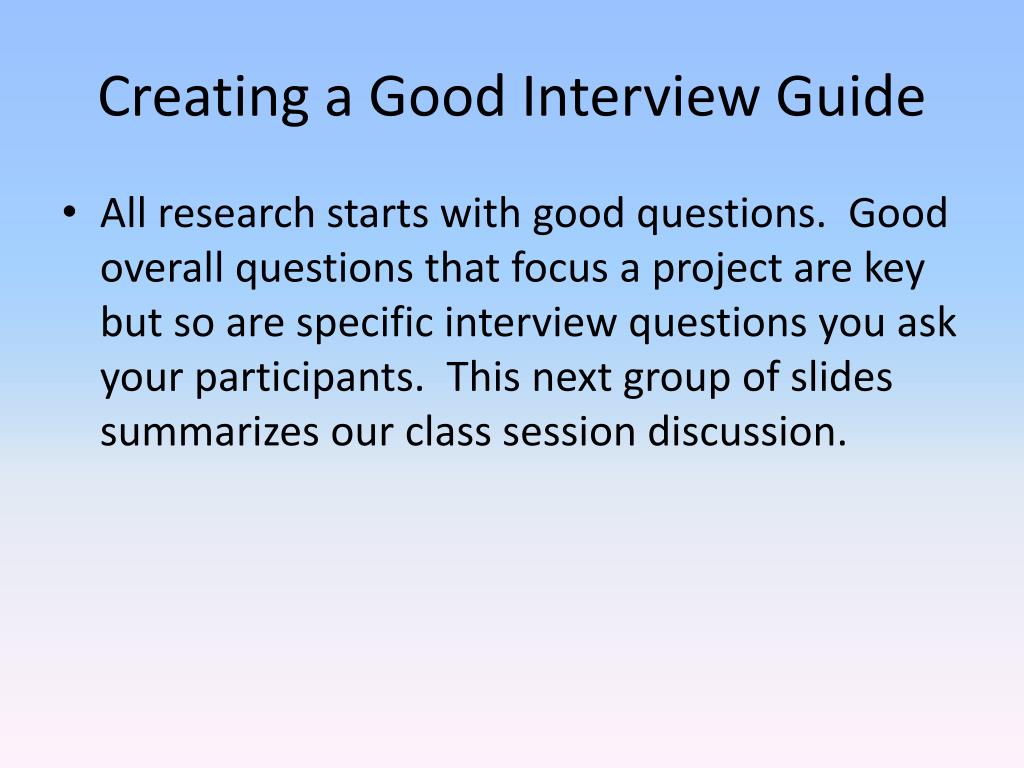 Creating a Good Interview Guide

• All research starts with good questions. Good overall questions that focus a project are key but so are specific interview questions you ask your participants. This next group of slides summarizes our class session discussion.